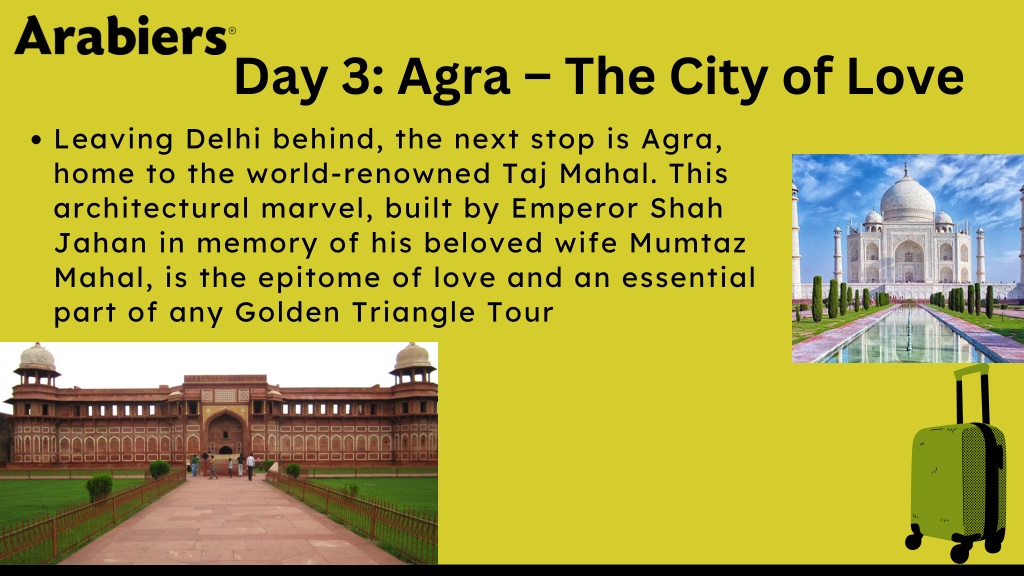 Arabiers®

Day 3: Agra – The City of Love

• Leaving Delhi behind, the next stop is Agra, home to the world-renowned Taj Mahal. This architectural marvel, built by Emperor Shah Jahan in memory of his beloved wife Mumtaz Mahal, is the epitome of love and an essential part of any Golden Triangle Tour